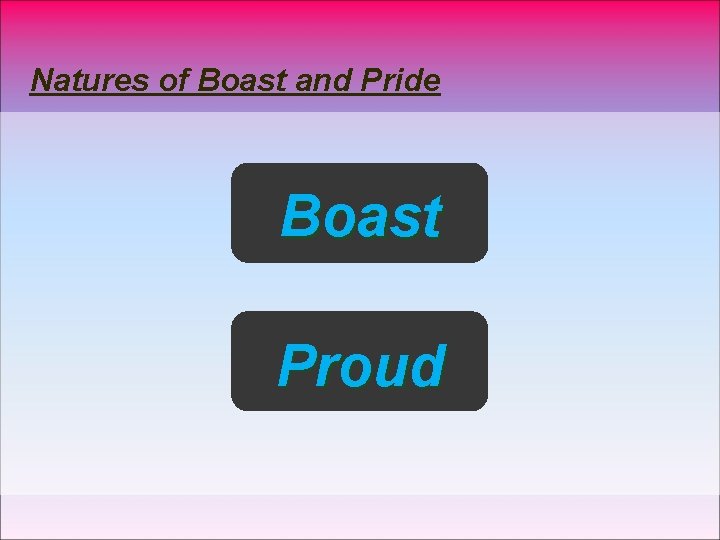 Natures of Boast and Pride

Boast

Proud